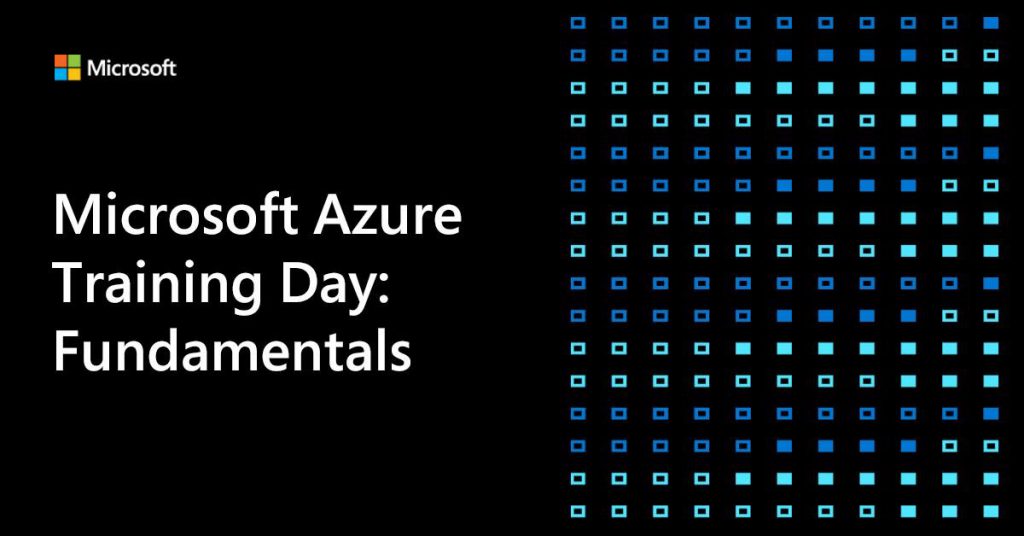 Microsoft

Microsoft Azure Training Day: Fundamentals